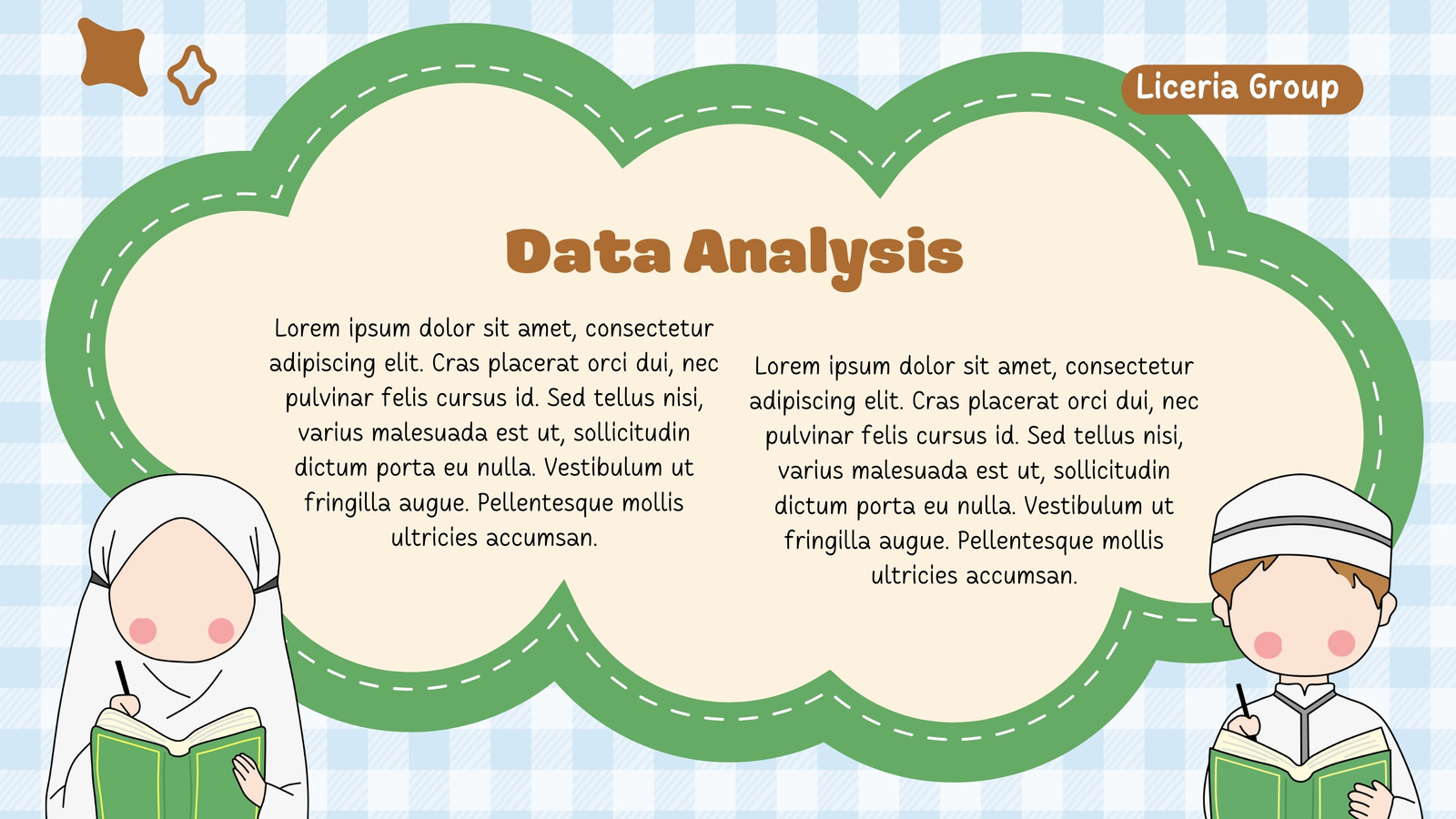 Liceria Group

Data Analysis

Lorem ipsum dolor sit amet, consectetur adipiscing elit. Cras placerat orci dui, nec pulvinar felis cursus id. Sed tellus nisi, varius malesuada est ut, sollicitudin dictum porta eu nulla. Vestibulum ut fringilla augue. Pellentesque mollis ultricies accumsan.

Lorem ipsum dolor sit amet, consectetur adipiscing elit. Cras placerat orci dui, nec pulvinar felis cursus id. Sed tellus nisi, varius malesuada est ut, sollicitudin dictum porta eu nulla. Vestibulum ut fringilla augue. Pellentesque mollis ultricies accumsan.